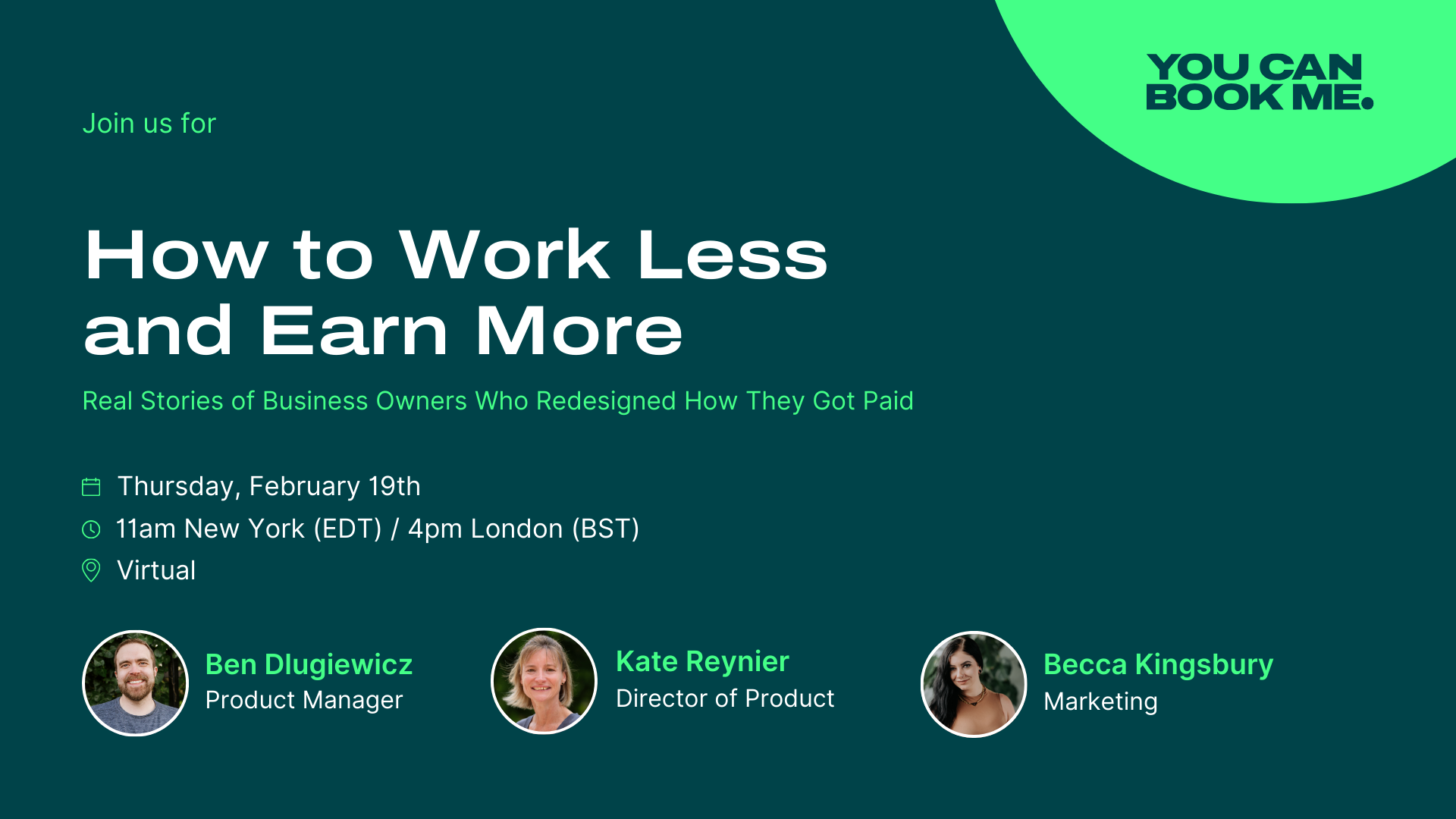 YOU CAN BOOK ME.

Join us for

How to Work Less and Earn More

Real Stories of Business Owners Who Redesigned How They Got Paid

Thursday, February 19th

11am New York (EDT) / 4pm London (BST)

Virtual

Ben Dlugiewicz
Product Manager

Kate Reynier
Director of Product

Becca Kingsbury
Marketing